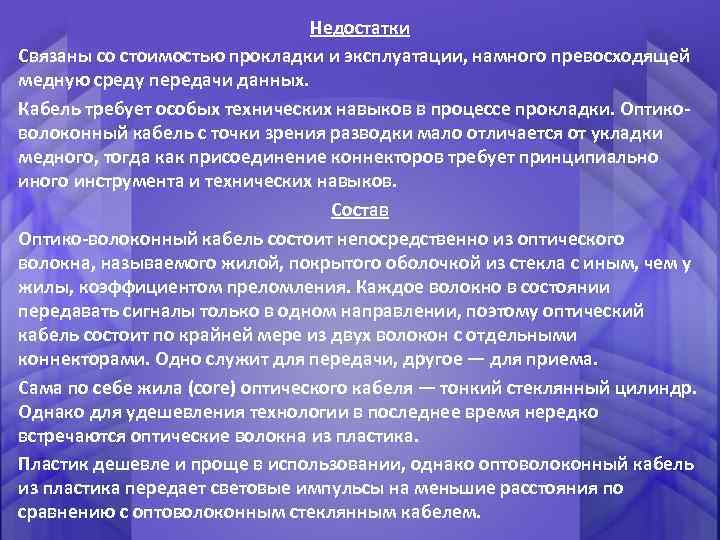 Недостатки

Связаны со стоимостью прокладки и эксплуатации, намного превосходящей медную среду передачи данных.

Кабель требует особых технических навыков в процессе прокладки. Оптико-волоконный кабель с точки зрения разводки мало отличается от укладки медного, тогда как присоединение коннекторов требует принципиально иного инструмента и технических навыков.

Состав

Оптико-волоконный кабель состоит непосредственно из оптического волокна, называемого жилой, покрытого оболочкой из стекла с иным, чем у жилы, коэффициентом преломления. Каждое волокно в состоянии передавать сигналы только в одном направлении, поэтому оптический кабель состоит по крайней мере из двух волокон с отдельными коннекторами. Одно служит для передачи, другое — для приема.

Сама по себе жила (core) оптического кабеля — тонкий стеклянный цилиндр. Однако для удешевления технологии в последнее время нередко встречаются оптические волокна из пластика.

Пластик дешевле и проще в использовании, однако оптоволоконный кабель из пластика передает световые импульсы на меньшие расстояния по сравнению с оптоволоконным стеклянным кабелем.